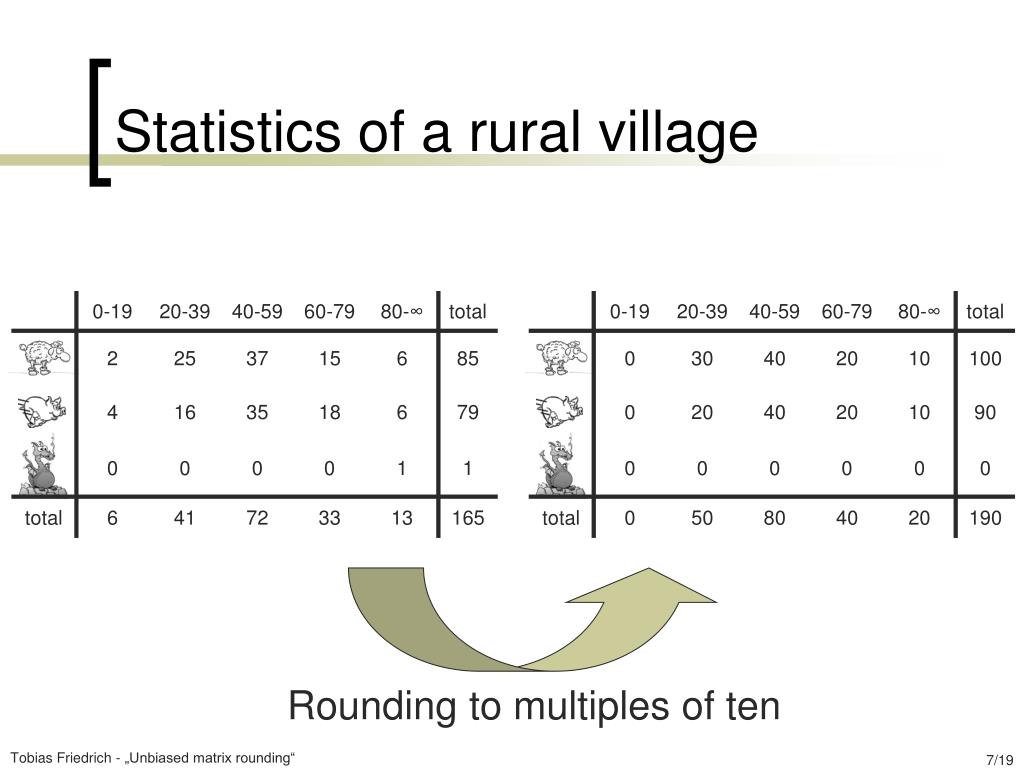 Statistics of a rural village

| | 0-19 | 20-39 | 40-59 | 60-79 | 80-∞ | total |
|---|---|---|---|---|---|---|
| | 2 | 25 | 37 | 15 | 6 | 85 |
| | 4 | 16 | 35 | 18 | 6 | 79 |
| | 0 | 0 | 0 | 0 | 1 | 1 |
| total | 6 | 41 | 72 | 33 | 13 | 165 |

| | 0-19 | 20-39 | 40-59 | 60-79 | 80-∞ | total |
|---|---|---|---|---|---|---|
| | 0 | 30 | 40 | 20 | 10 | 100 |
| | 0 | 20 | 40 | 20 | 10 | 90 |
| | 0 | 0 | 0 | 0 | 0 | 0 |
| total | 0 | 50 | 80 | 40 | 20 | 190 |

Rounding to multiples of ten

Tobias Friedrich - „Unbiased matrix rounding“

7/19